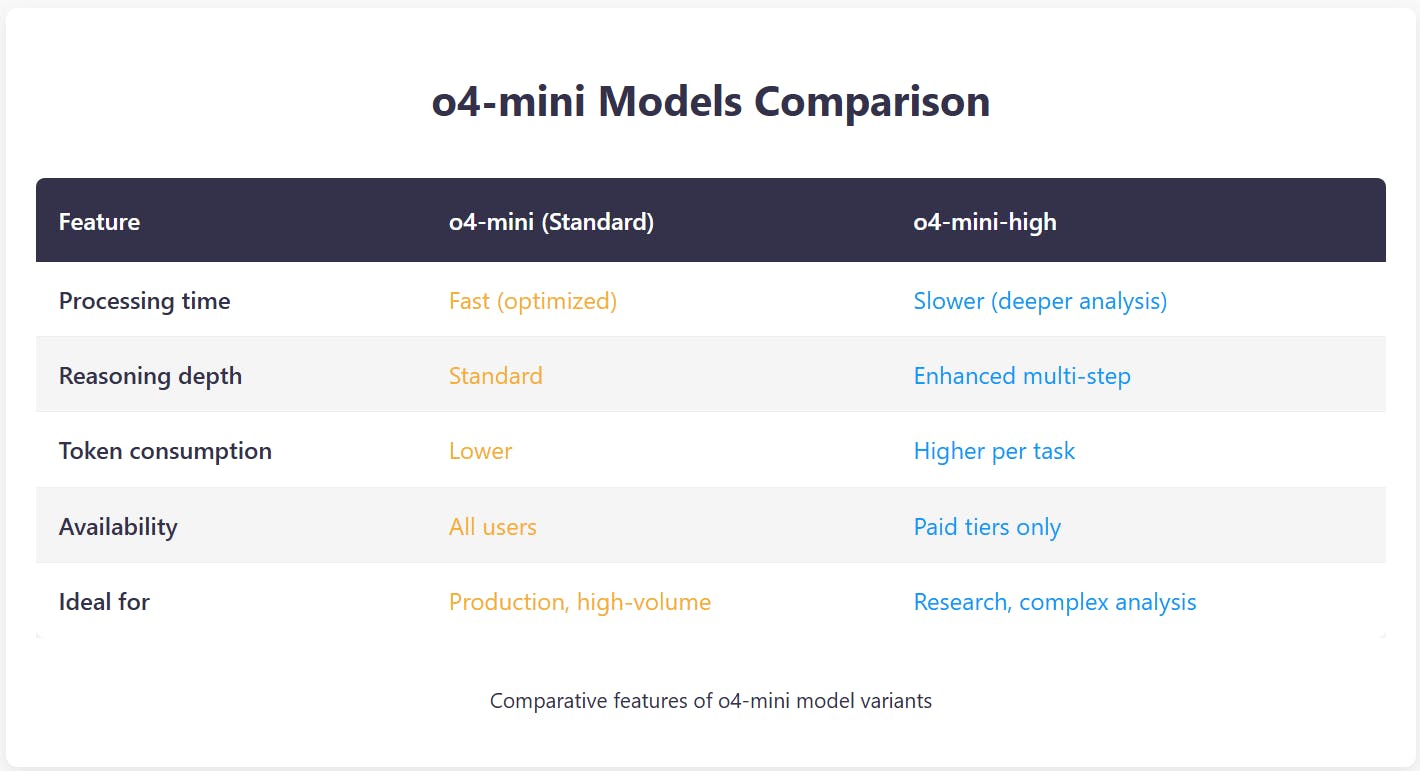 o4-mini Models Comparison

| Feature | o4-mini (Standard) | o4-mini-high |
|---|---|---|
| Processing time | Fast (optimized) | Slower (deeper analysis) |
| Reasoning depth | Standard | Enhanced multi-step |
| Token consumption | Lower | Higher per task |
| Availability | All users | Paid tiers only |
| Ideal for | Production, high-volume | Research, complex analysis |

Comparative features of o4-mini model variants